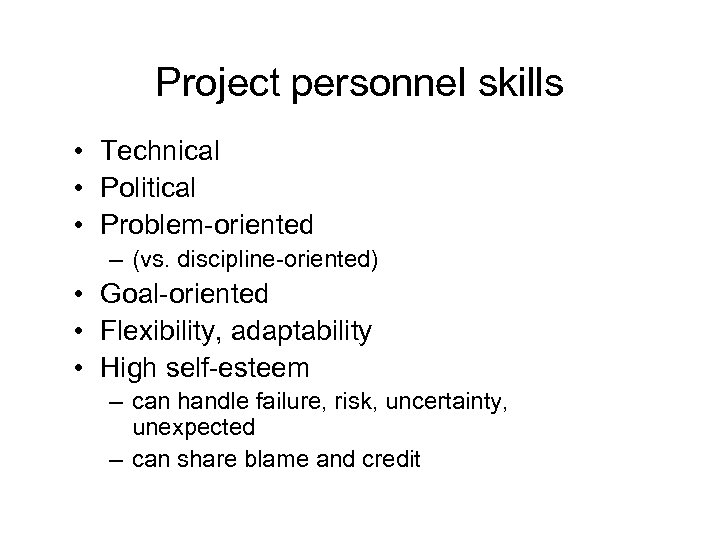 Project personnel skills

• Technical
• Political
• Problem-oriented
  – (vs. discipline-oriented)
• Goal-oriented
• Flexibility, adaptability
• High self-esteem
  – can handle failure, risk, uncertainty, unexpected
  – can share blame and credit